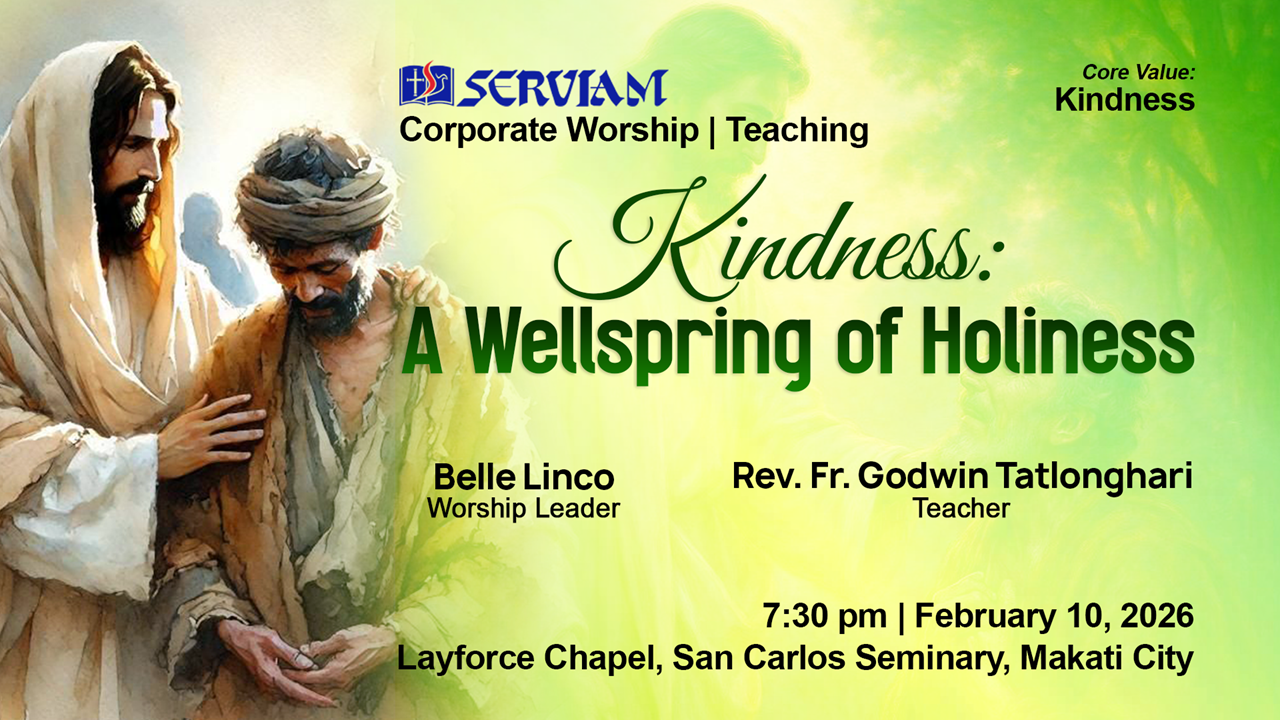 SERVIAM
Corporate Worship | Teaching

Core Value:
Kindness

Kindness:
A Wellspring of Holiness

Belle Linco
Worship Leader

Rev. Fr. Godwin Tatlonghari
Teacher

7:30 pm | February 10, 2026
Layforce Chapel, San Carlos Seminary, Makati City